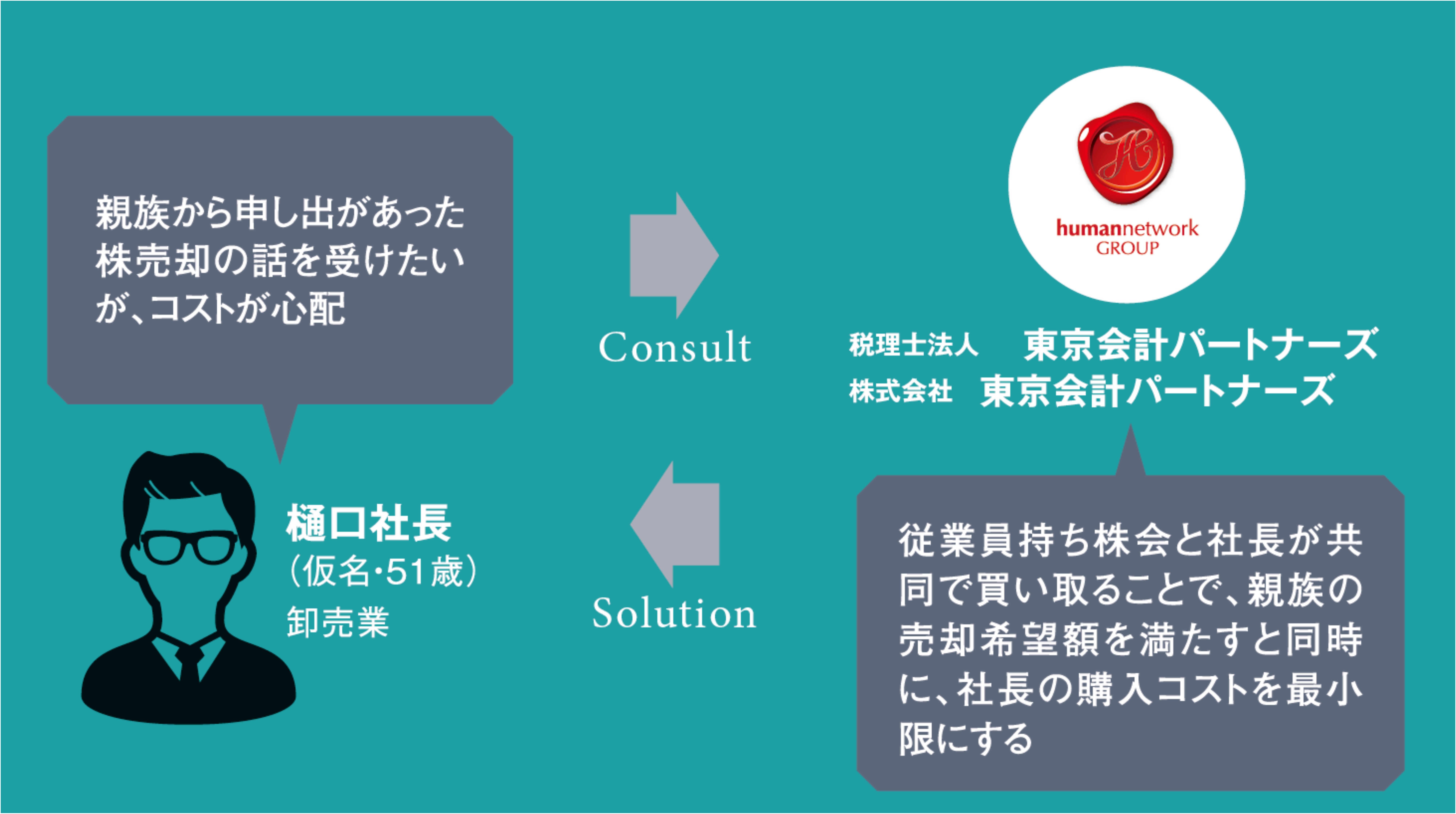 親族から申し出があった株売却の話を受けたいが、コストが心配

樋口社長
（仮名・51歳）
卸売業

Consult

Solution

humannetwork
GROUP

税理士法人　東京会計パートナーズ
株式会社　東京会計パートナーズ

従業員持ち株会と社長が共同で買い取ることで、親族の売却希望額を満たすと同時に、社長の購入コストを最小限にする